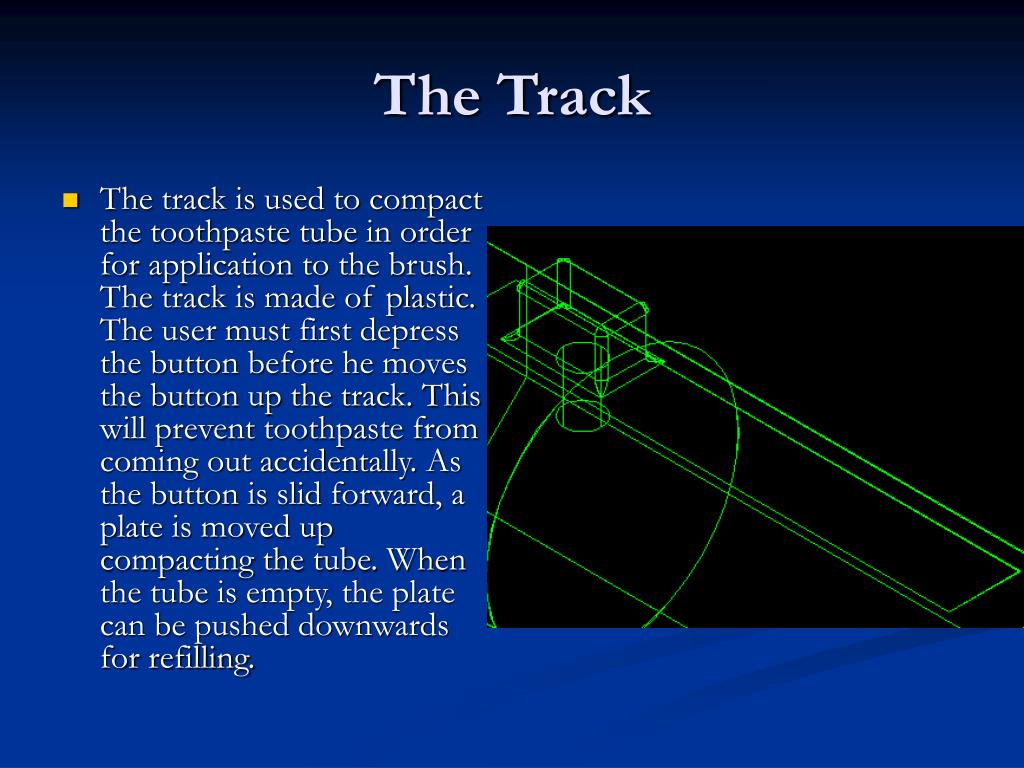 The Track

The track is used to compact the toothpaste tube in order for application to the brush. The track is made of plastic. The user must first depress the button before he moves the button up the track. This will prevent toothpaste from coming out accidentally. As the button is slid forward, a plate is moved up compacting the tube. When the tube is empty, the plate can be pushed downwards for refilling.